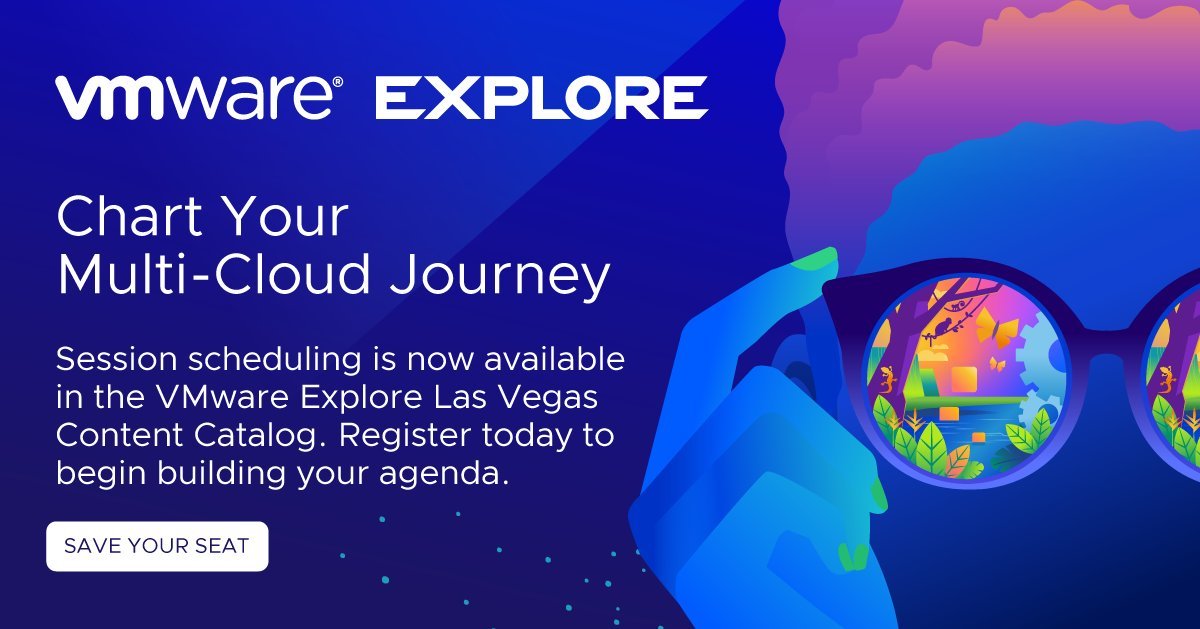 vmware® EXPLORE

Chart Your Multi-Cloud Journey

Session scheduling is now available in the VMware Explore Las Vegas Content Catalog. Register today to begin building your agenda.

SAVE YOUR SEAT